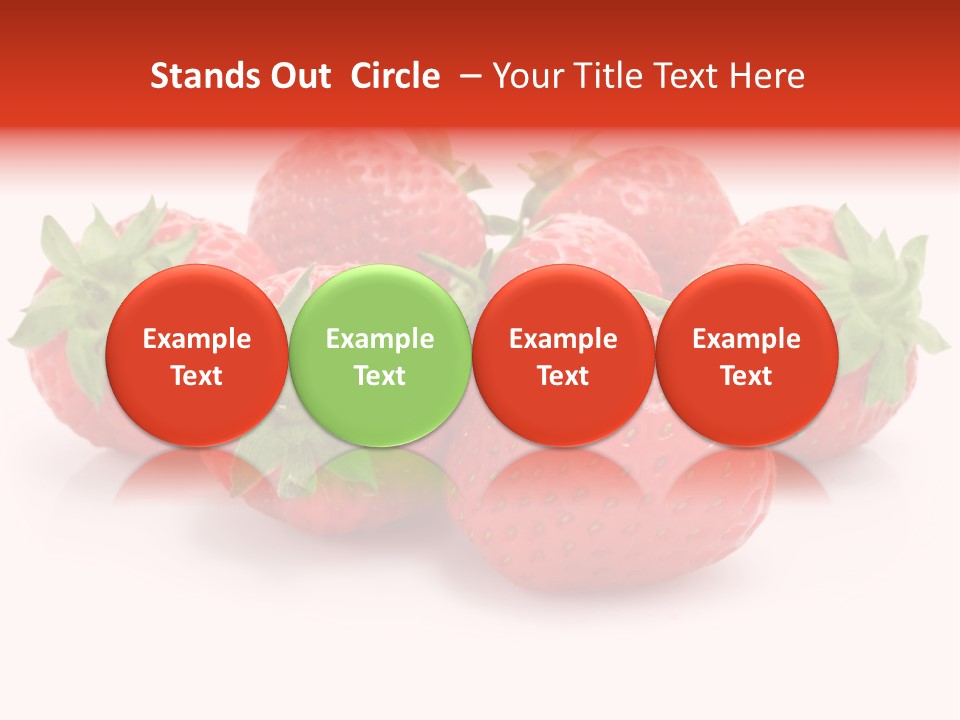 Stands Out Circle – Your Title Text Here

Example Text

Example Text

Example Text

Example Text